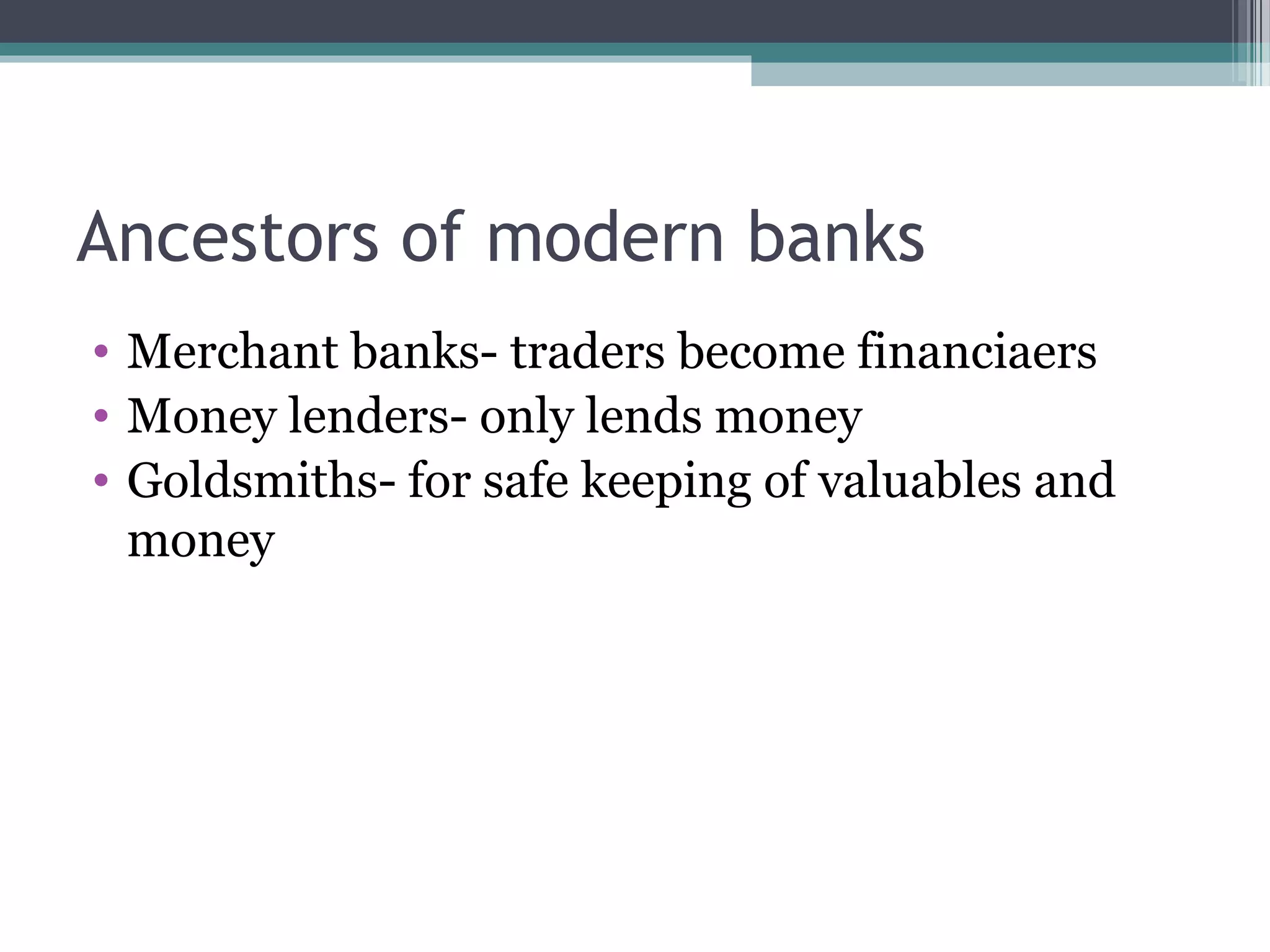 Ancestors of modern banks

• Merchant banks- traders become financiaers
• Money lenders- only lends money
• Goldsmiths- for safe keeping of valuables and money